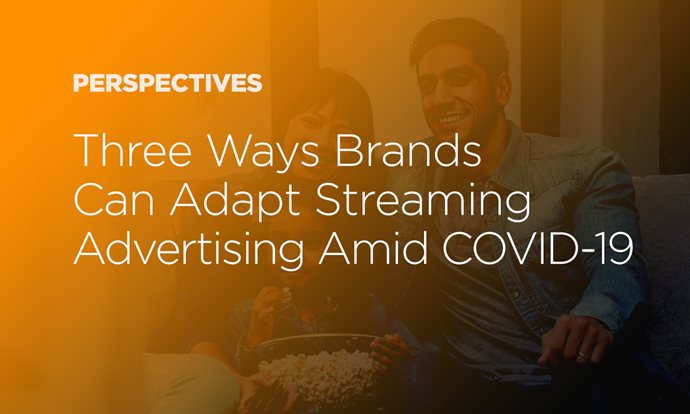 PERSPECTIVES

Three Ways Brands Can Adapt Streaming Advertising Amid COVID-19